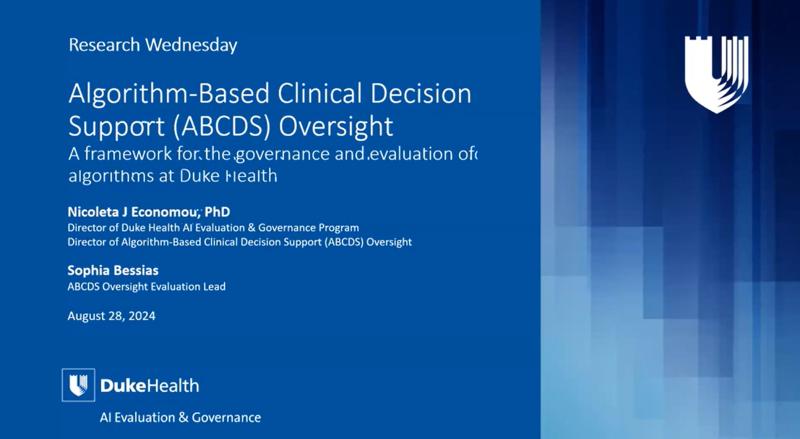 Research Wednesday

Algorithm-Based Clinical Decision Support (ABCDS) Oversight

A framework for the governance and evaluation of algorithms at Duke Health

Nicoleta J Economou, PhD
Director of Duke Health AI Evaluation & Governance Program
Director of Algorithm-Based Clinical Decision Support (ABCDS) Oversight

Sophia Bessias
ABCDS Oversight Evaluation Lead

August 28, 2024

DukeHealth
AI Evaluation & Governance